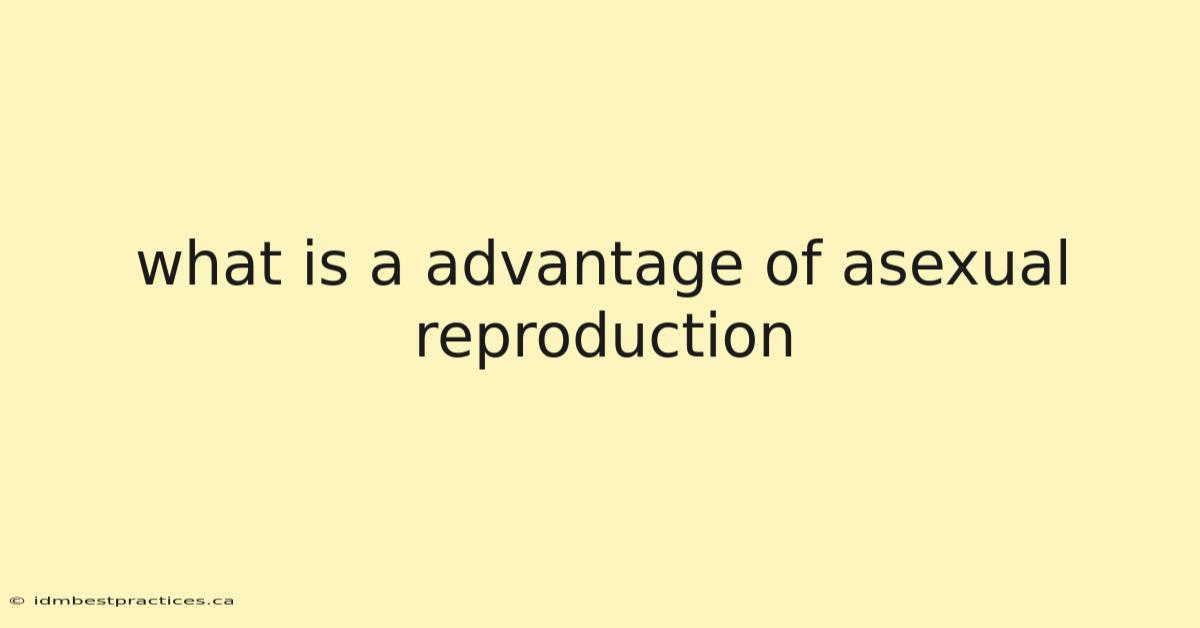 what is a advantage of asexual reproduction

© idmbestpractices.ca